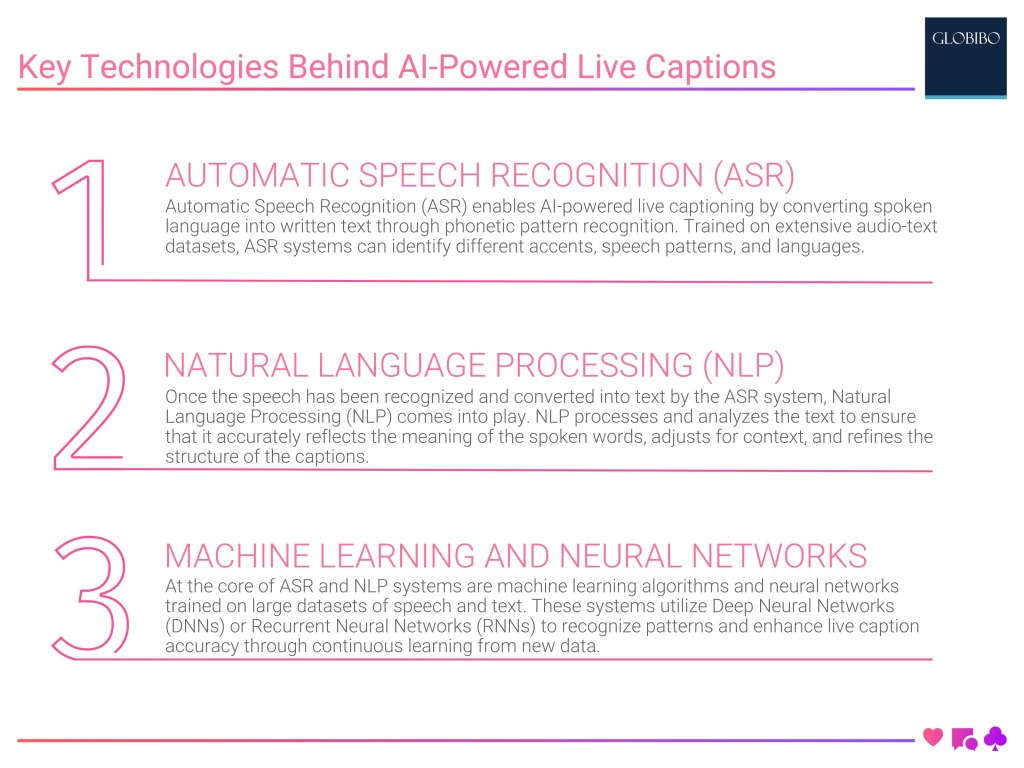 Key Technologies Behind AI-Powered Live Captions

GLOBIBO

1

AUTOMATIC SPEECH RECOGNITION (ASR)

Automatic Speech Recognition (ASR) enables AI-powered live captioning by converting spoken language into written text through phonetic pattern recognition. Trained on extensive audio-text datasets, ASR systems can identify different accents, speech patterns, and languages.

2

NATURAL LANGUAGE PROCESSING (NLP)

Once the speech has been recognized and converted into text by the ASR system, Natural Language Processing (NLP) comes into play. NLP processes and analyzes the text to ensure that it accurately reflects the meaning of the spoken words, adjusts for context, and refines the structure of the captions.

3

MACHINE LEARNING AND NEURAL NETWORKS

At the core of ASR and NLP systems are machine learning algorithms and neural networks trained on large datasets of speech and text. These systems utilize Deep Neural Networks (DNNs) or Recurrent Neural Networks (RNNs) to recognize patterns and enhance live caption accuracy through continuous learning from new data.